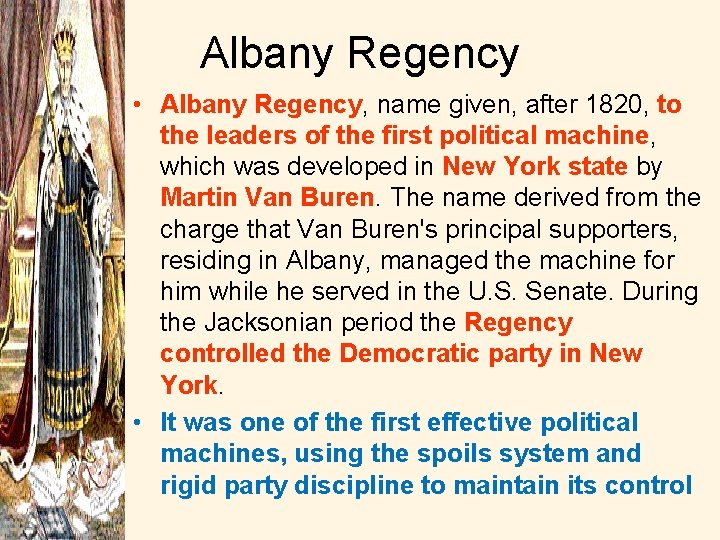 Albany Regency

• Albany Regency, name given, after 1820, to the leaders of the first political machine, which was developed in New York state by Martin Van Buren. The name derived from the charge that Van Buren's principal supporters, residing in Albany, managed the machine for him while he served in the U.S. Senate. During the Jacksonian period the Regency controlled the Democratic party in New York.

• It was one of the first effective political machines, using the spoils system and rigid party discipline to maintain its control